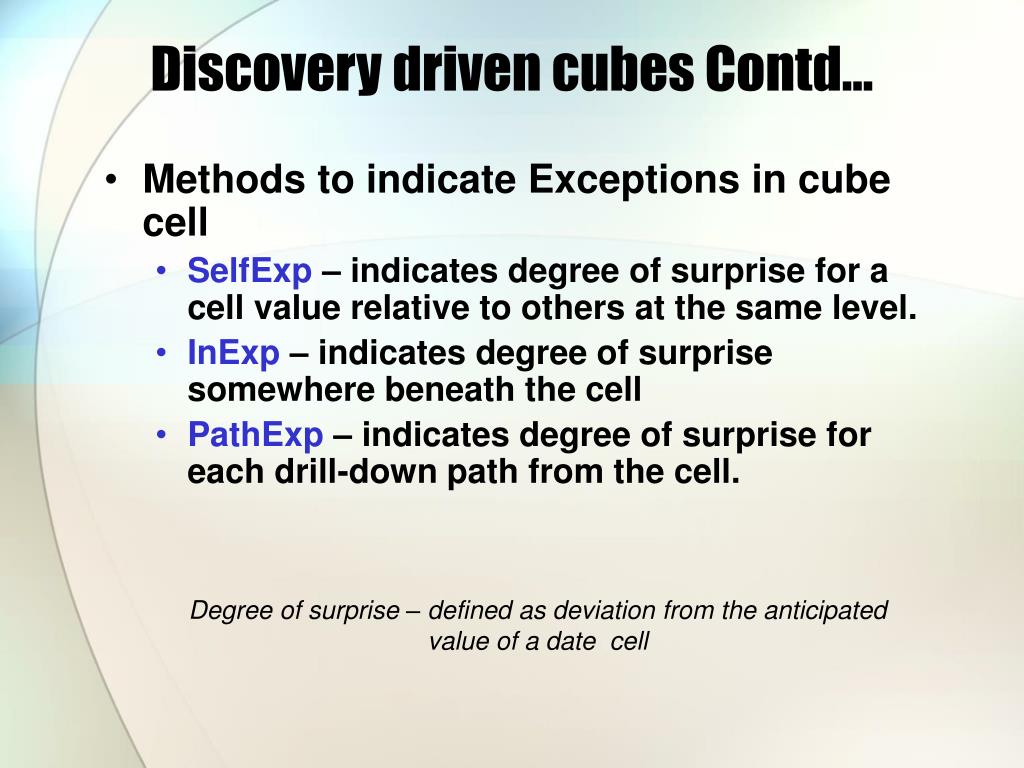 Discovery driven cubes Contd…

• Methods to indicate Exceptions in cube cell
  • SelfExp – indicates degree of surprise for a cell value relative to others at the same level.
  • InExp – indicates degree of surprise somewhere beneath the cell
  • PathExp – indicates degree of surprise for each drill-down path from the cell.

Degree of surprise – defined as deviation from the anticipated value of a date cell